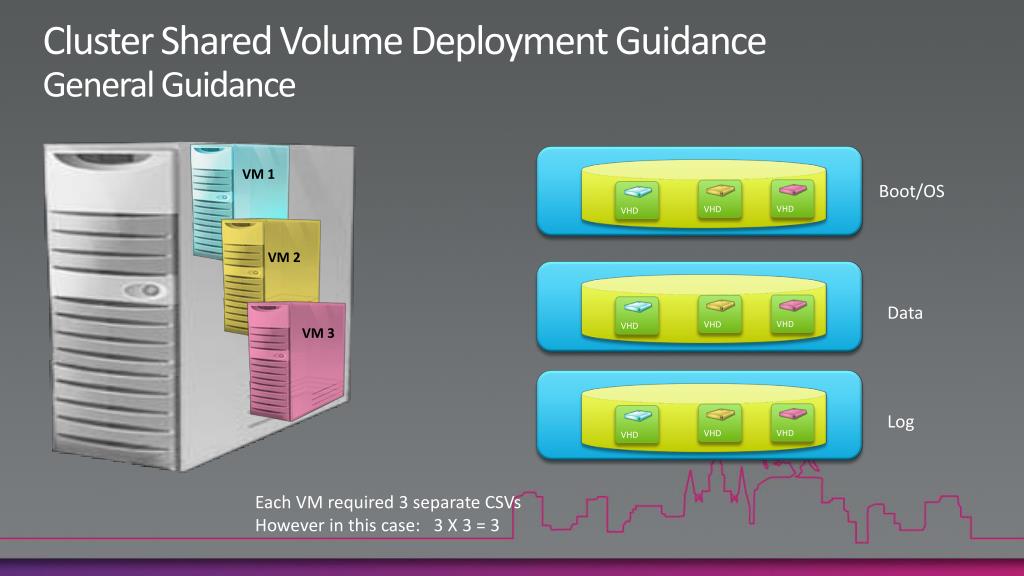 Cluster Shared Volume Deployment Guidance
General Guidance

VM 1
VM 2
VM 3

VHD VHD VHD
Boot/OS

VHD VHD VHD
Data

VHD VHD VHD
Log

Each VM required 3 separate CSVs
However in this case: 3 X 3 = 3